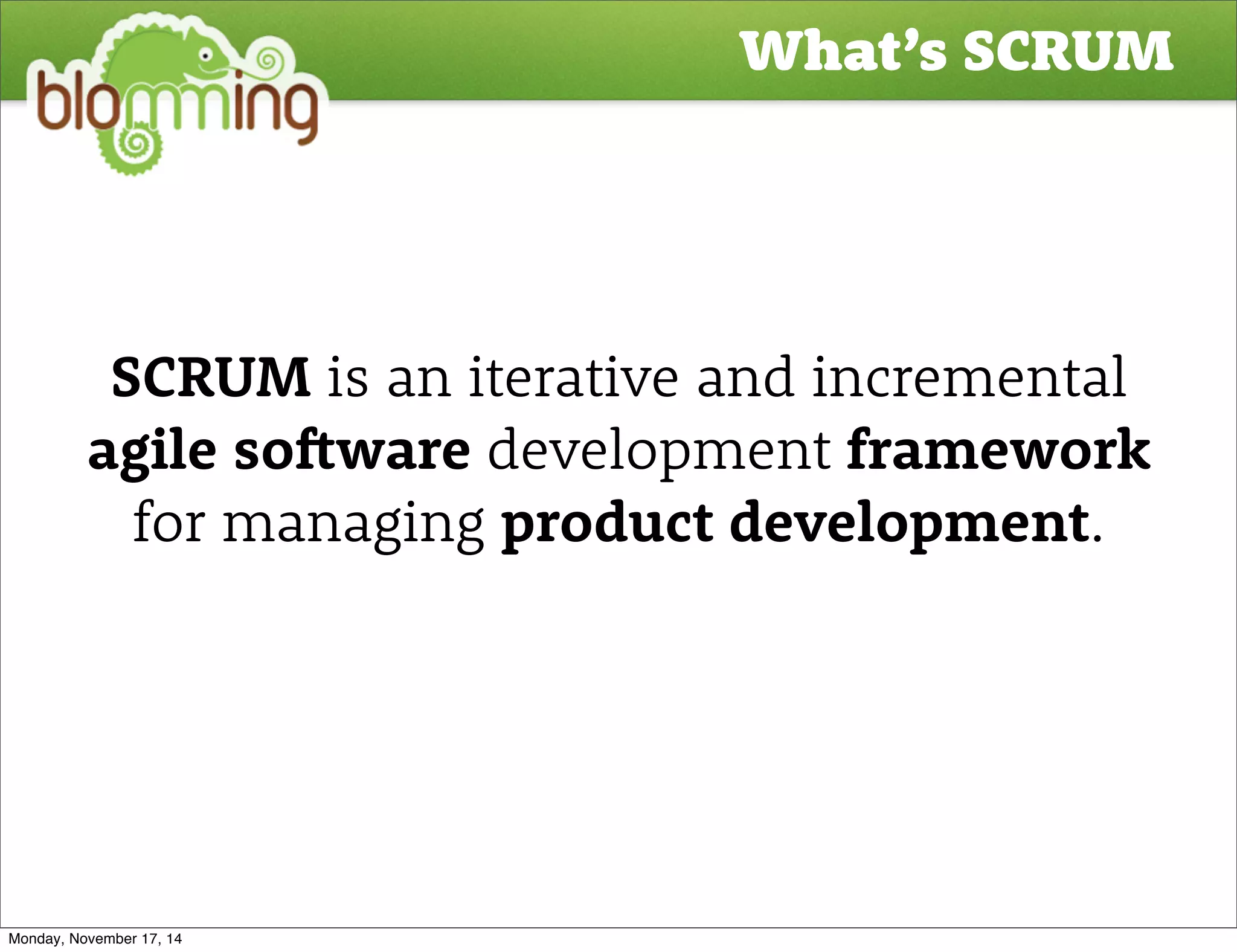 blomming

What's SCRUM

SCRUM is an iterative and incremental agile software development framework for managing product development.

Monday, November 17, 14